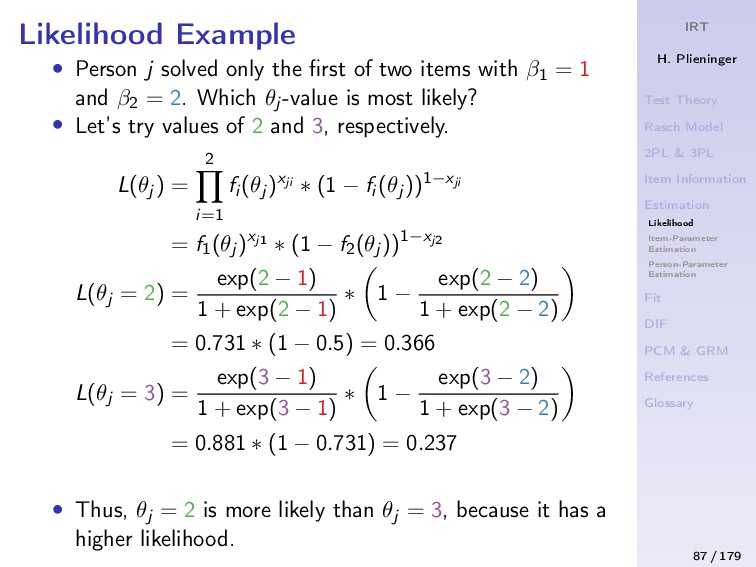 Likelihood Example

• Person $j$ solved only the first of two items with $\beta_1 = 1$ and $\beta_2 = 2$. Which $\theta_j$-value is most likely?
• Let's try values of 2 and 3, respectively.

$L(\theta_j) = \prod_{i=1}^{2} f_i(\theta_j)^{x_{ji}} * (1 - f_i(\theta_j))^{1-x_{ji}}$
$= f_1(\theta_j)^{x_{j1}} * (1 - f_2(\theta_j))^{1-x_{j2}}$
$L(\theta_j = 2) = \frac{\exp(2-1)}{1+\exp(2-1)} * \left(1 - \frac{\exp(2-2)}{1+\exp(2-2)}\right)$
$= 0.731 * (1 - 0.5) = 0.366$
$L(\theta_j = 3) = \frac{\exp(3-1)}{1+\exp(3-1)} * \left(1 - \frac{\exp(3-2)}{1+\exp(3-2)}\right)$
$= 0.881 * (1 - 0.731) = 0.237$

• Thus, $\theta_j = 2$ is more likely than $\theta_j = 3$, because it has a higher likelihood.

IRT
H. Plieninger
Test Theory
Rasch Model
2PL & 3PL
Item Information
Estimation
Likelihood
Item-Parameter Estimation
Person-Parameter Estimation
Fit
DIF
PCM & GRM
References
Glossary

87 / 179